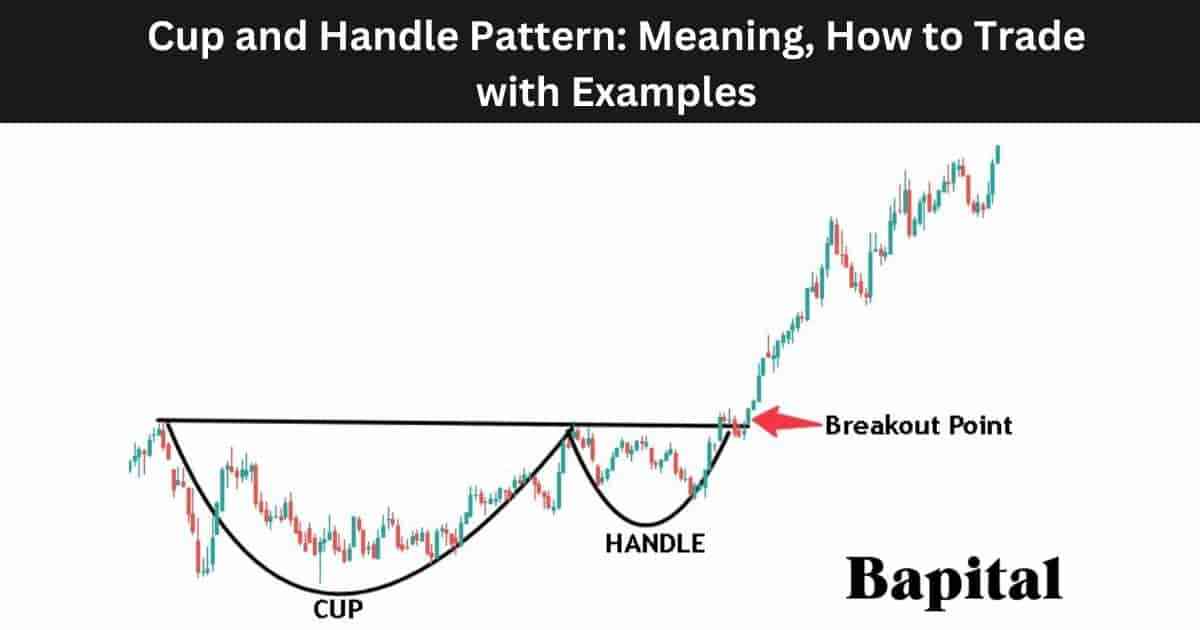 Cup and Handle Pattern: Meaning, How to Trade with Examples

Breakout Point

HANDLE

CUP

Bapital